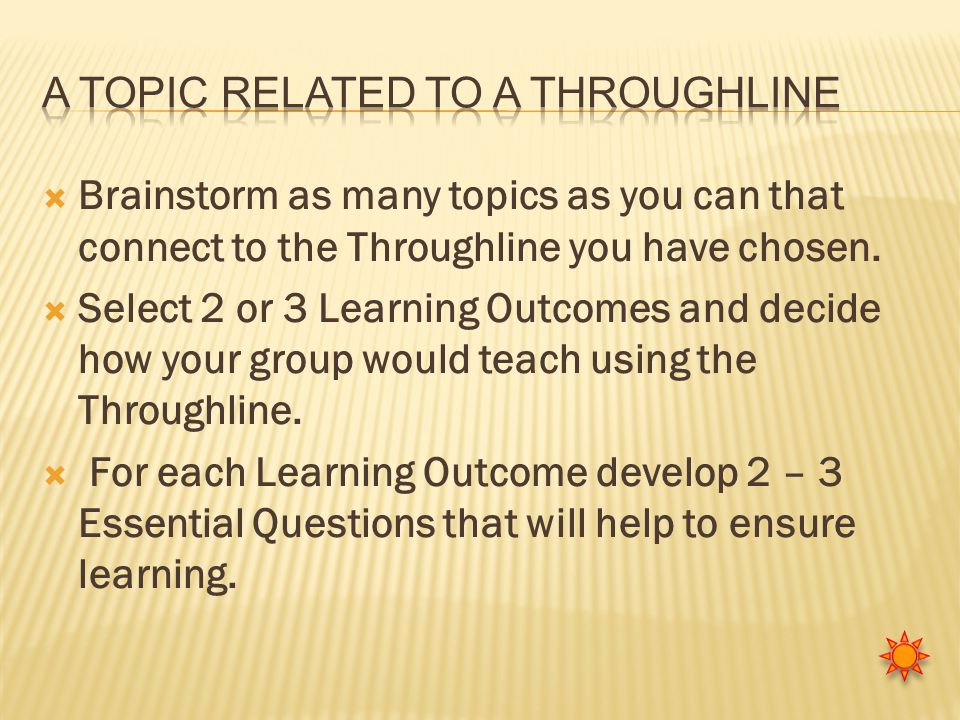 A TOPIC RELATED TO A THROUGHLINE

Brainstorm as many topics as you can that connect to the Throughline you have chosen.

Select 2 or 3 Learning Outcomes and decide how your group would teach using the Throughline.

For each Learning Outcome develop 2 – 3 Essential Questions that will help to ensure learning.